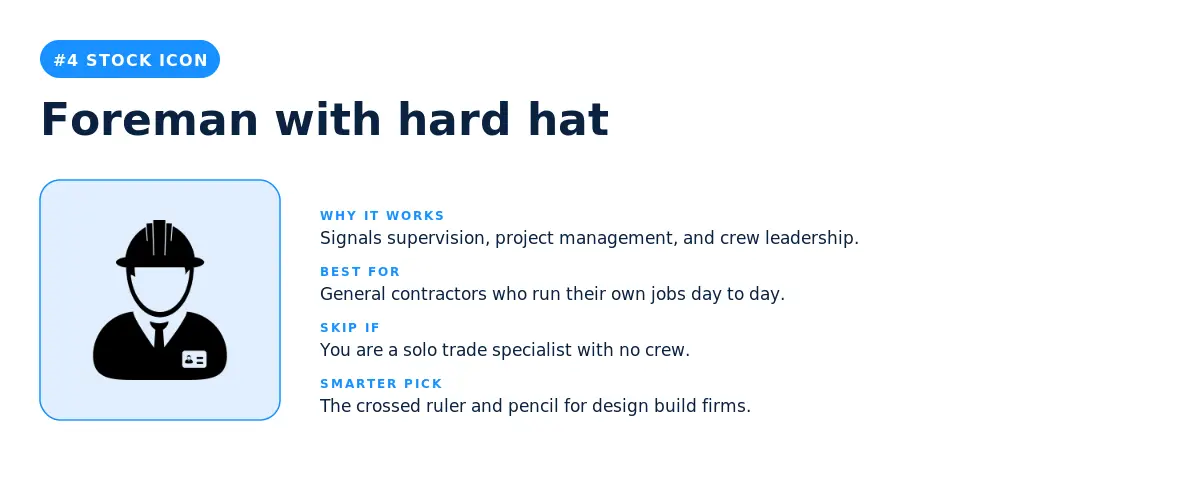 #4 STOCK ICON

Foreman with hard hat

WHY IT WORKS
Signals supervision, project management, and crew leadership.

BEST FOR
General contractors who run their own jobs day to day.

SKIP IF
You are a solo trade specialist with no crew.

SMARTER PICK
The crossed ruler and pencil for design build firms.